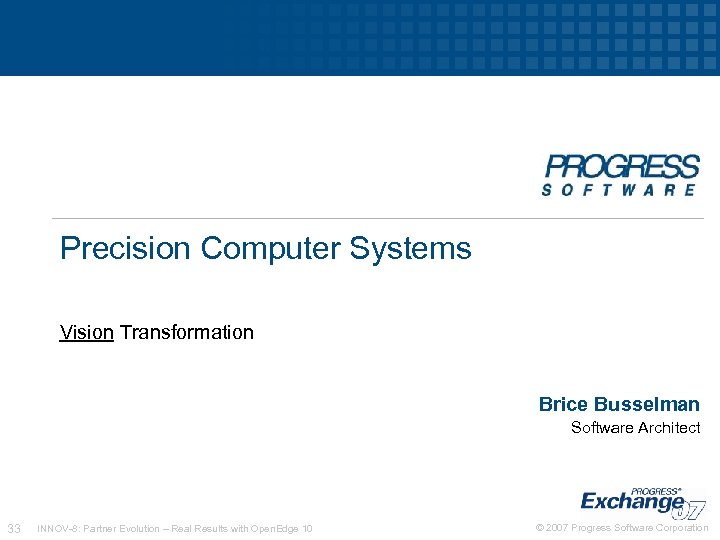 PROGRESS
SOFTWARE

Precision Computer Systems

Vision Transformation

Brice Busselman
Software Architect

PROGRESS®
Exchange 07

33 INNOV-8: Partner Evolution – Real Results with OpenEdge 10

© 2007 Progress Software Corporation